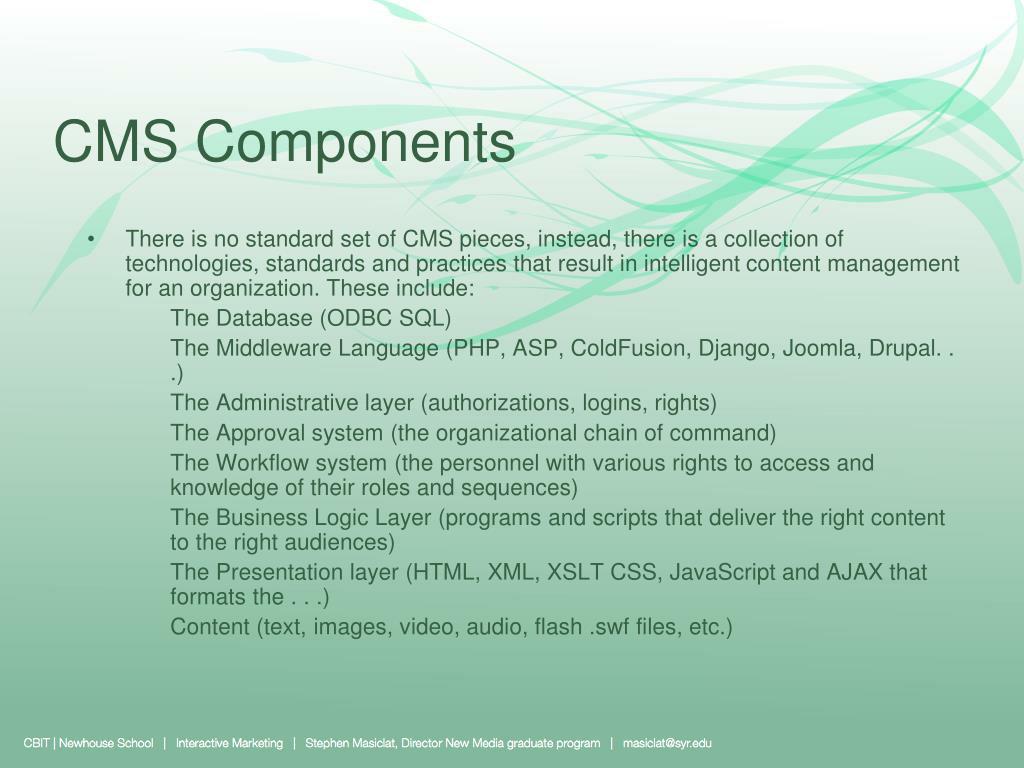 CMS Components

• There is no standard set of CMS pieces, instead, there is a collection of technologies, standards and practices that result in intelligent content management for an organization. These include:

The Database (ODBC SQL)

The Middleware Language (PHP, ASP, ColdFusion, Django, Joomla, Drupal. . .)

The Administrative layer (authorizations, logins, rights)

The Approval system (the organizational chain of command)

The Workflow system (the personnel with various rights to access and knowledge of their roles and sequences)

The Business Logic Layer (programs and scripts that deliver the right content to the right audiences)

The Presentation layer (HTML, XML, XSLT CSS, JavaScript and AJAX that formats the . . .)

Content (text, images, video, audio, flash .swf files, etc.)

CBIT | Newhouse School | Interactive Marketing | Stephen Masiclat, Director New Media graduate program | masiclat@syr.edu